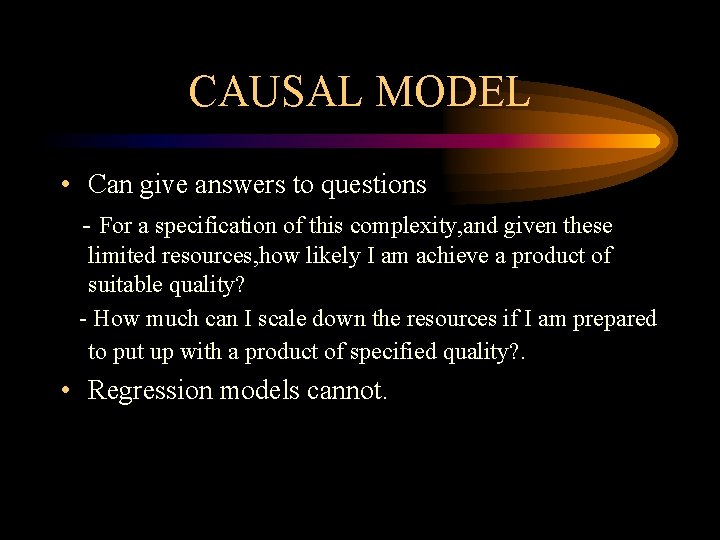 CAUSAL MODEL

• Can give answers to questions

- For a specification of this complexity,and given these limited resources,how likely I am achieve a product of suitable quality?

- How much can I scale down the resources if I am prepared to put up with a product of specified quality?.

• Regression models cannot.